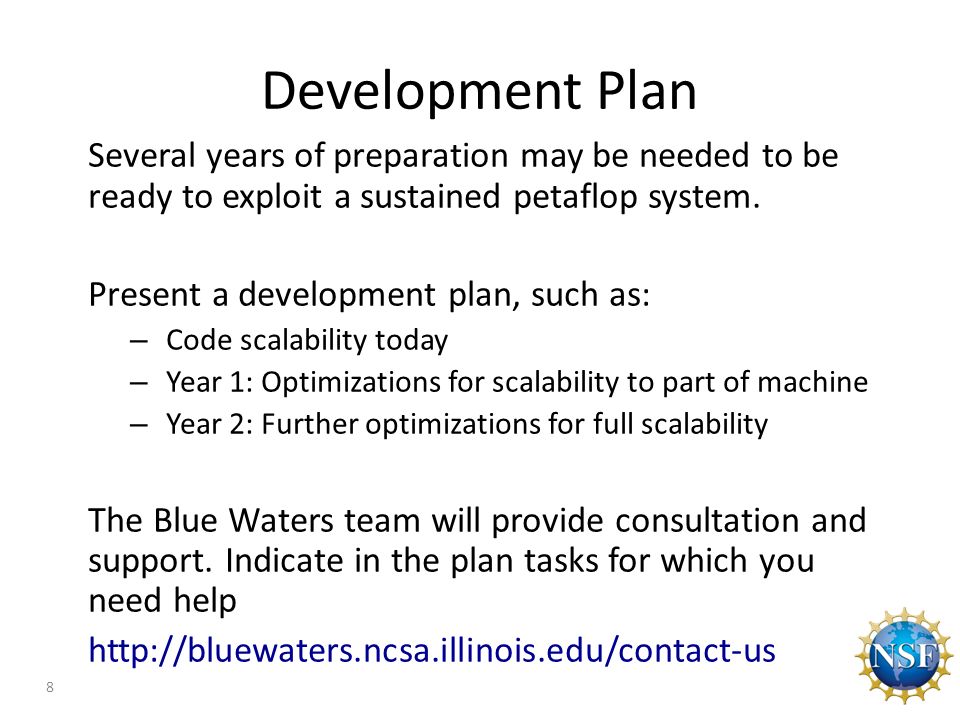 Development Plan

Several years of preparation may be needed to be ready to exploit a sustained petaflop system.

Present a development plan, such as:
– Code scalability today
– Year 1: Optimizations for scalability to part of machine
– Year 2: Further optimizations for full scalability

The Blue Waters team will provide consultation and support. Indicate in the plan tasks for which you need help

http://bluewaters.ncsa.illinois.edu/contact-us

8

NSF